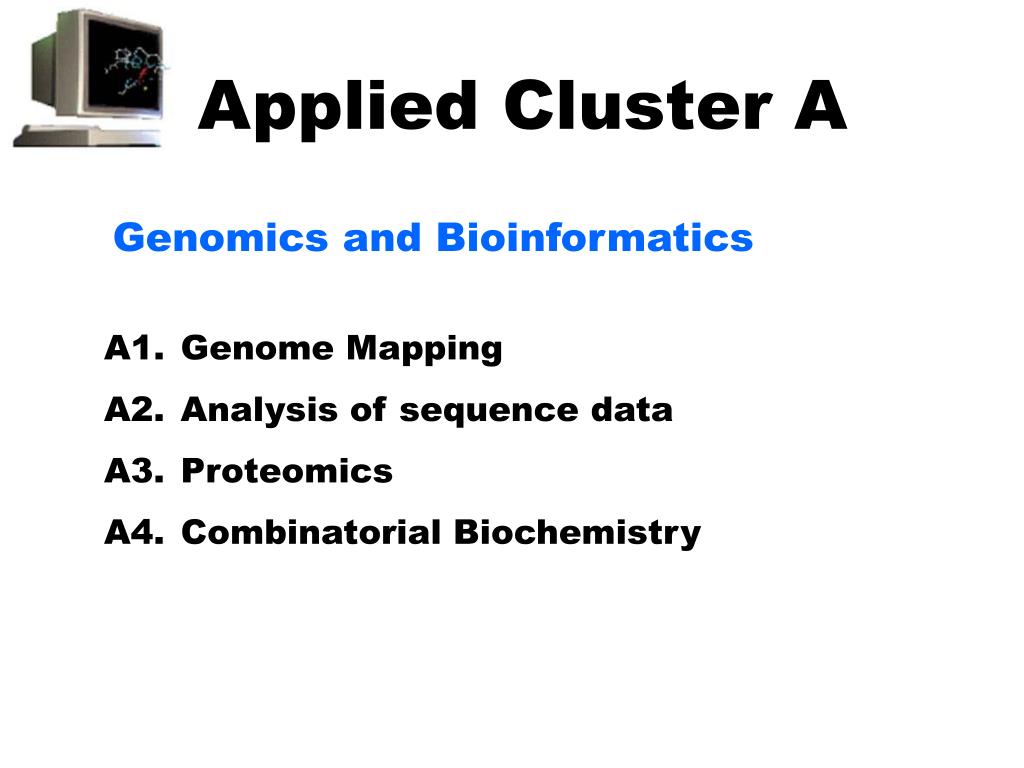 Applied Cluster A

Genomics and Bioinformatics

A1. Genome Mapping
A2. Analysis of sequence data
A3. Proteomics
A4. Combinatorial Biochemistry